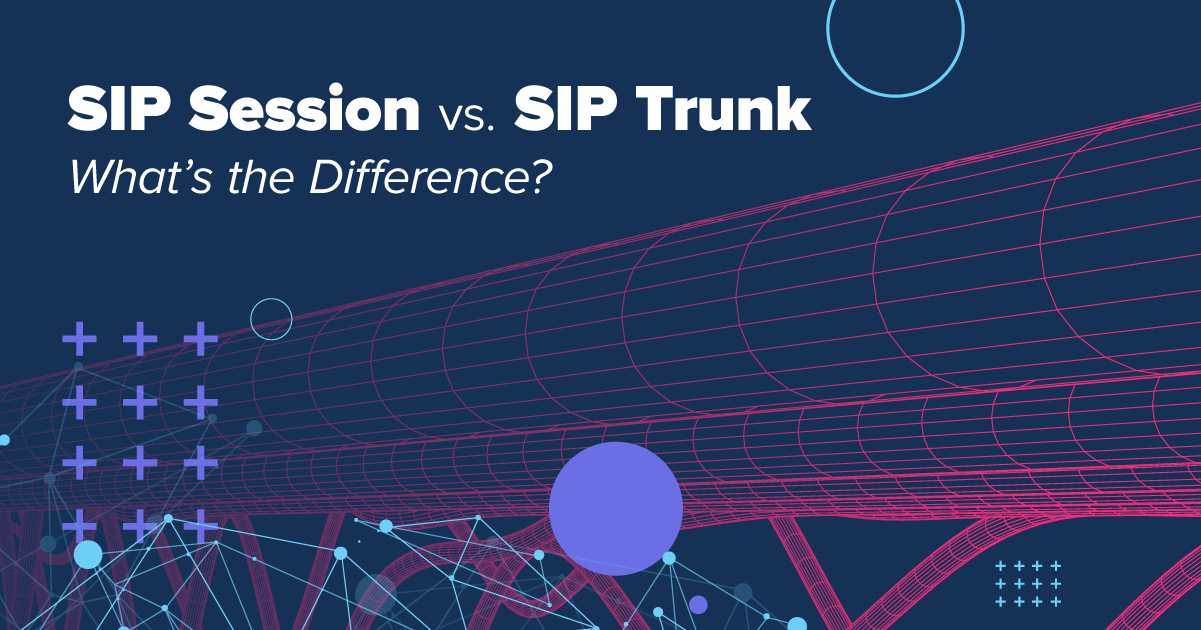 SIP Session vs. SIP Trunk
What's the Difference?